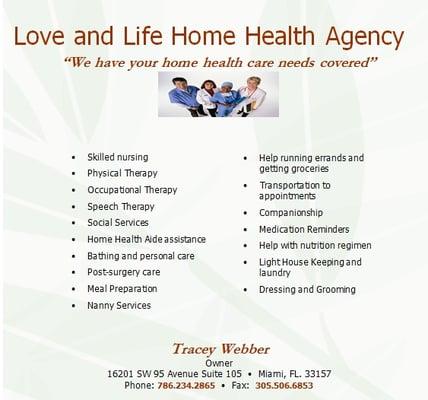 Love and Life Home Health Agency

"We have your home health care needs covered"

- Skilled nursing
- Physical Therapy
- Occupational Therapy
- Speech Therapy
- Social Services
- Home Health Aide assistance
- Bathing and personal care
- Post-surgery care
- Meal Preparation
- Nanny Services

- Help running errands and getting groceries
- Transportation to appointments
- Companionship
- Medication Reminders
- Help with nutrition regimen
- Light House Keeping and laundry
- Dressing and Grooming

Tracey Webber
Owner
16201 SW 95 Avenue Suite 105 • Miami, FL. 33157
Phone: 786.234.2865 • Fax: 305.506.6853